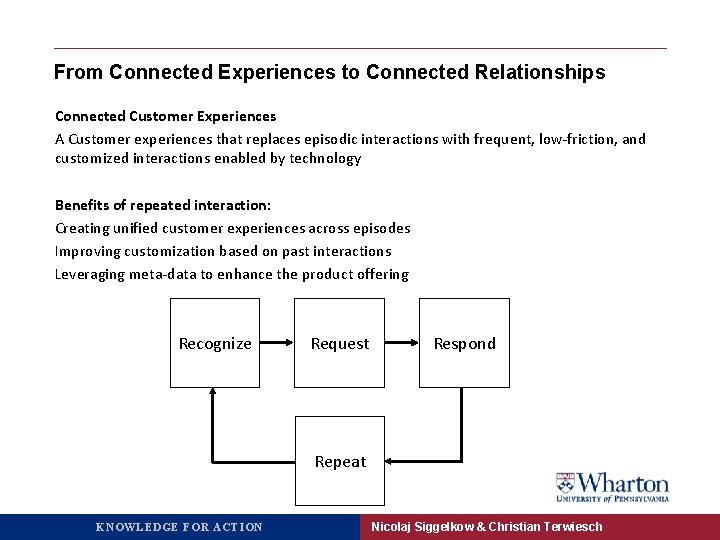 From Connected Experiences to Connected Relationships

Connected Customer Experiences

A Customer experiences that replaces episodic interactions with frequent, low-friction, and customized interactions enabled by technology

Benefits of repeated interaction:

Creating unified customer experiences across episodes

Improving customization based on past interactions

Leveraging meta-data to enhance the product offering

Recognize

Request

Respond

Repeat

Wharton
UNIVERSITY of PENNSYLVANIA

KNOWLEDGE FOR ACTION

Nicolaj Siggelkow & Christian Terwiesch